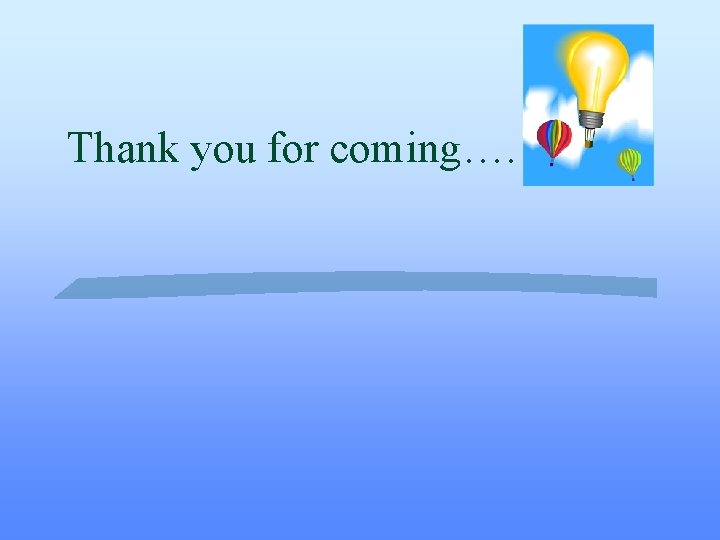 Thank you for coming….